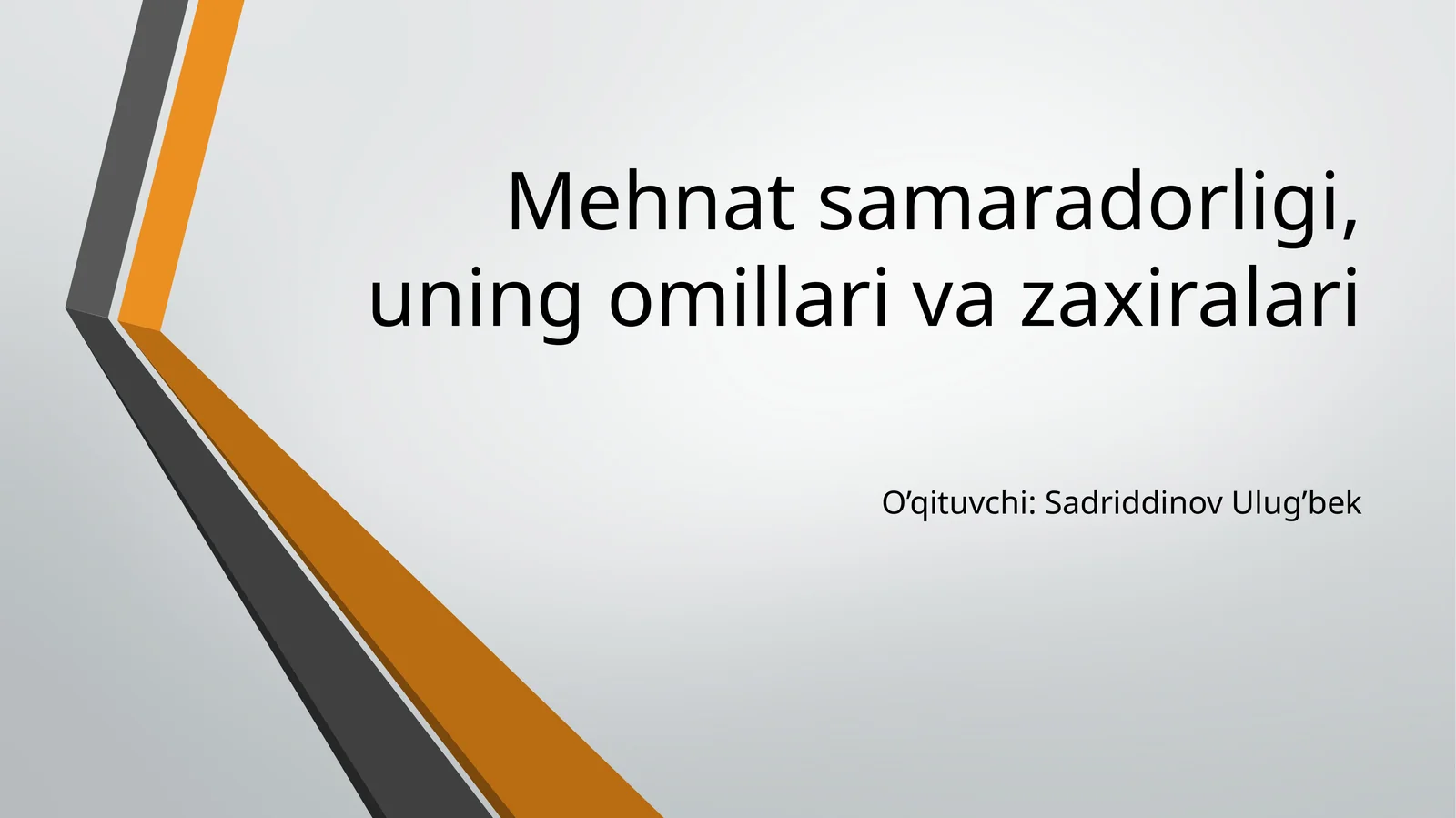 Mehnat samaradorligi, uning omillari va zaxiralari

O’qituvchi: Sadriddinov Ulug’bek